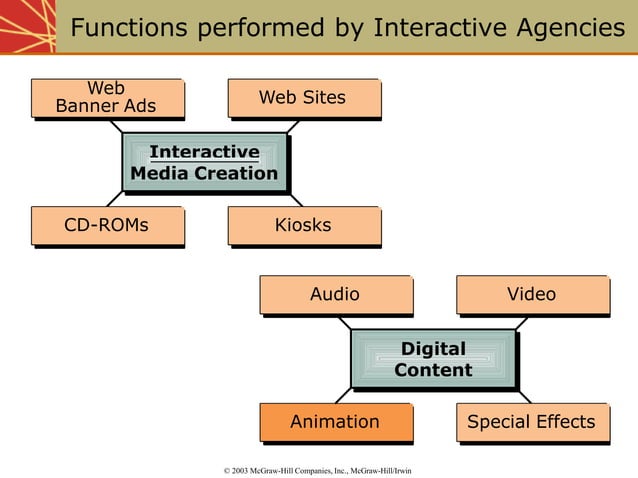 Functions performed by Interactive Agencies

Web Banner Ads

Web Sites

Interactive Media Creation

CD-ROMs

Kiosks

Audio

Video

Digital Content

Animation

Special Effects

© 2003 McGraw-Hill Companies, Inc., McGraw-Hill/Irwin